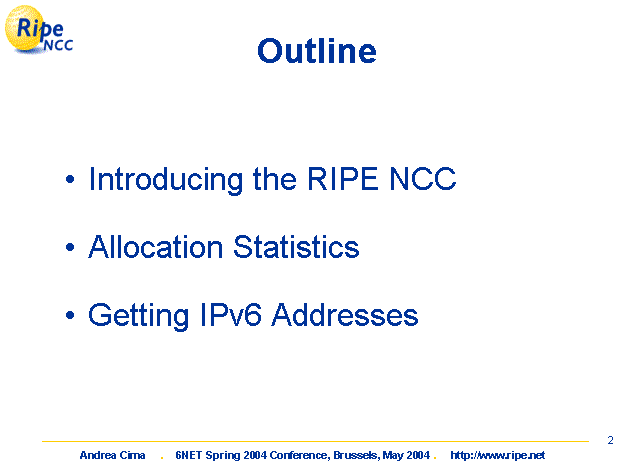 Ripe NCC

Outline

• Introducing the RIPE NCC

• Allocation Statistics

• Getting IPv6 Addresses

2

Andrea Cima . 6NET Spring 2004 Conference, Brussels, May 2004 . http://www.ripe.net